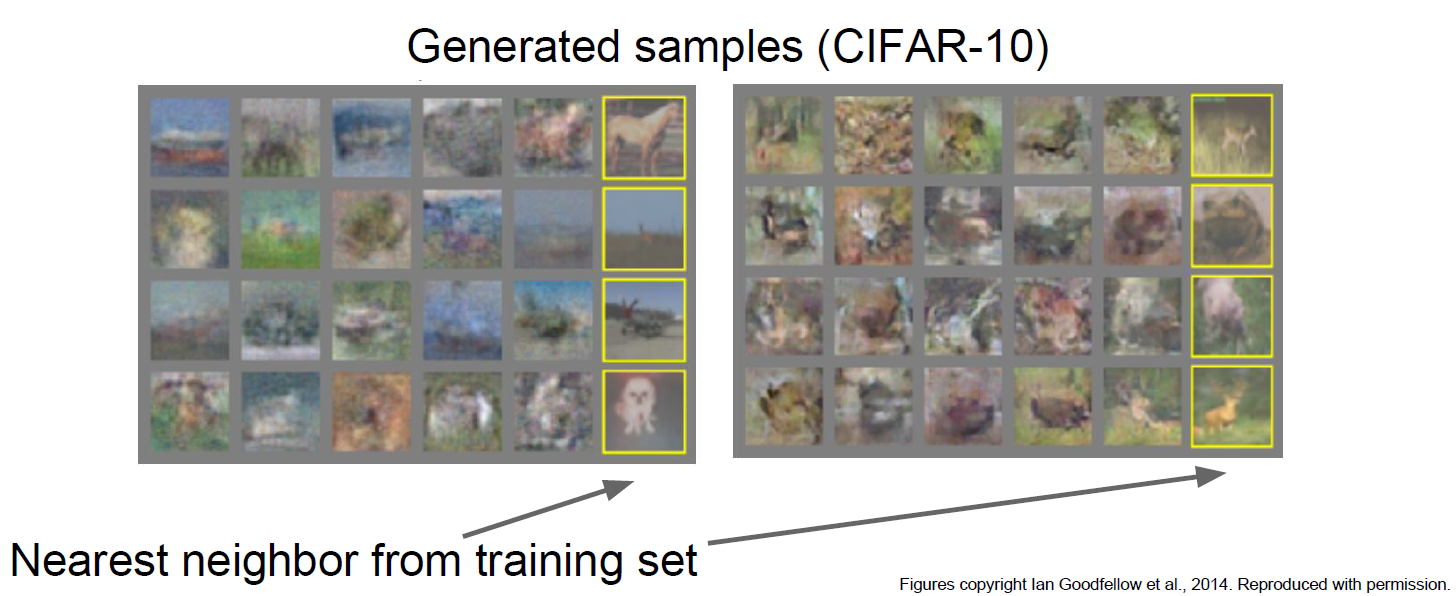 Generated samples (CIFAR-10)

Nearest neighbor from training set

Figures copyright Ian Goodfellow et al., 2014. Reproduced with permission.